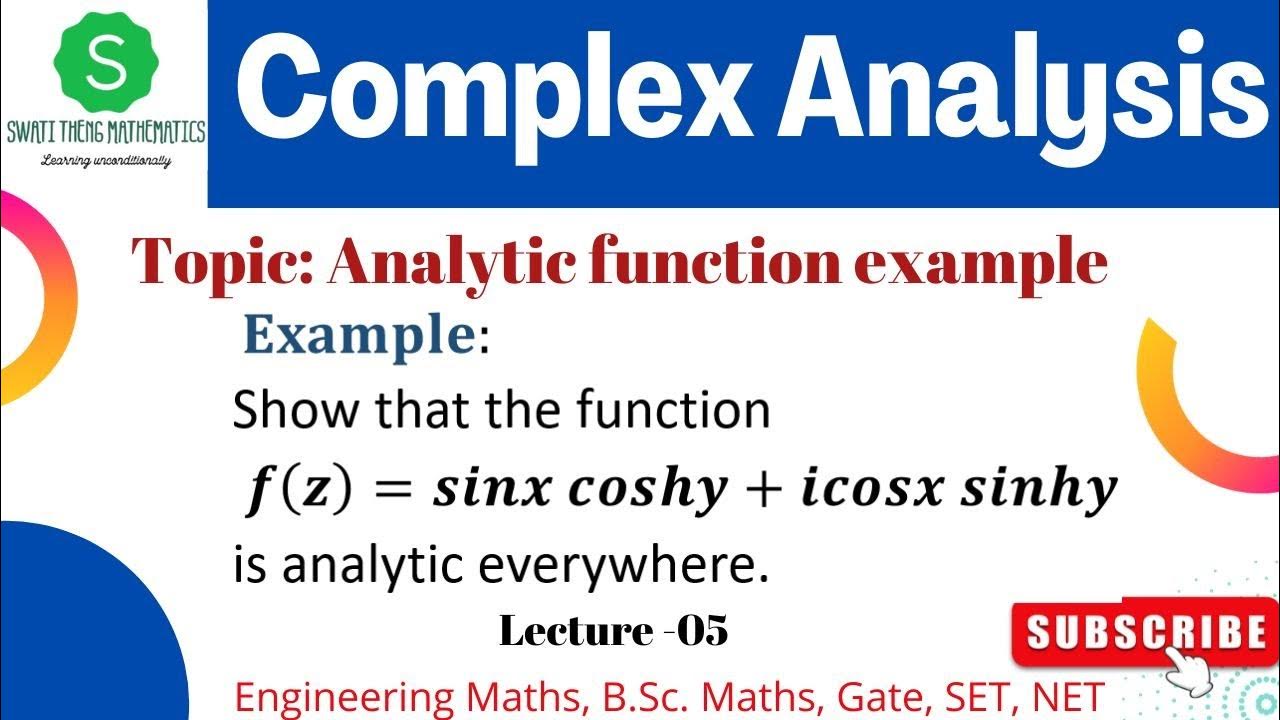 S
SWATI THENG MATHEMATICS
Learning unconditionally

Complex Analysis

Topic: Analytic function example

Example:

Show that the function

$f(z) = sinx\ coshy + icosx\ sinhy$

is analytic everywhere.

Lecture -05

SUBSCRIBE

Engineering Maths, B.Sc. Maths, Gate, SET, NET